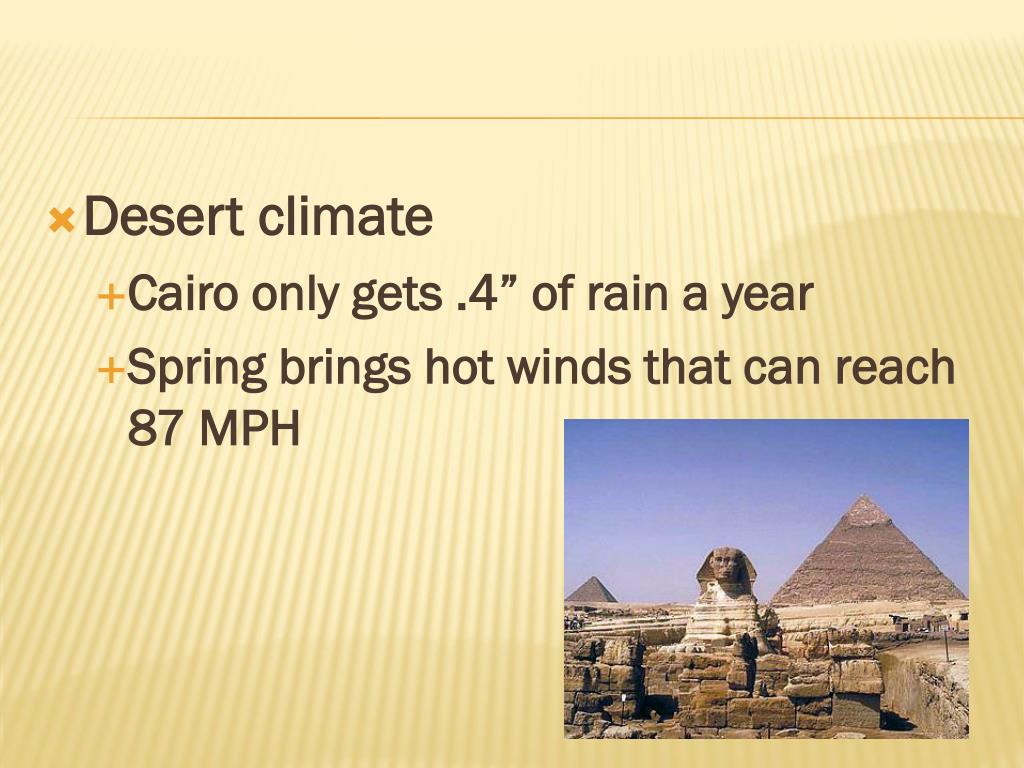 Desert climate

Cairo only gets .4” of rain a year

Spring brings hot winds that can reach 87 MPH